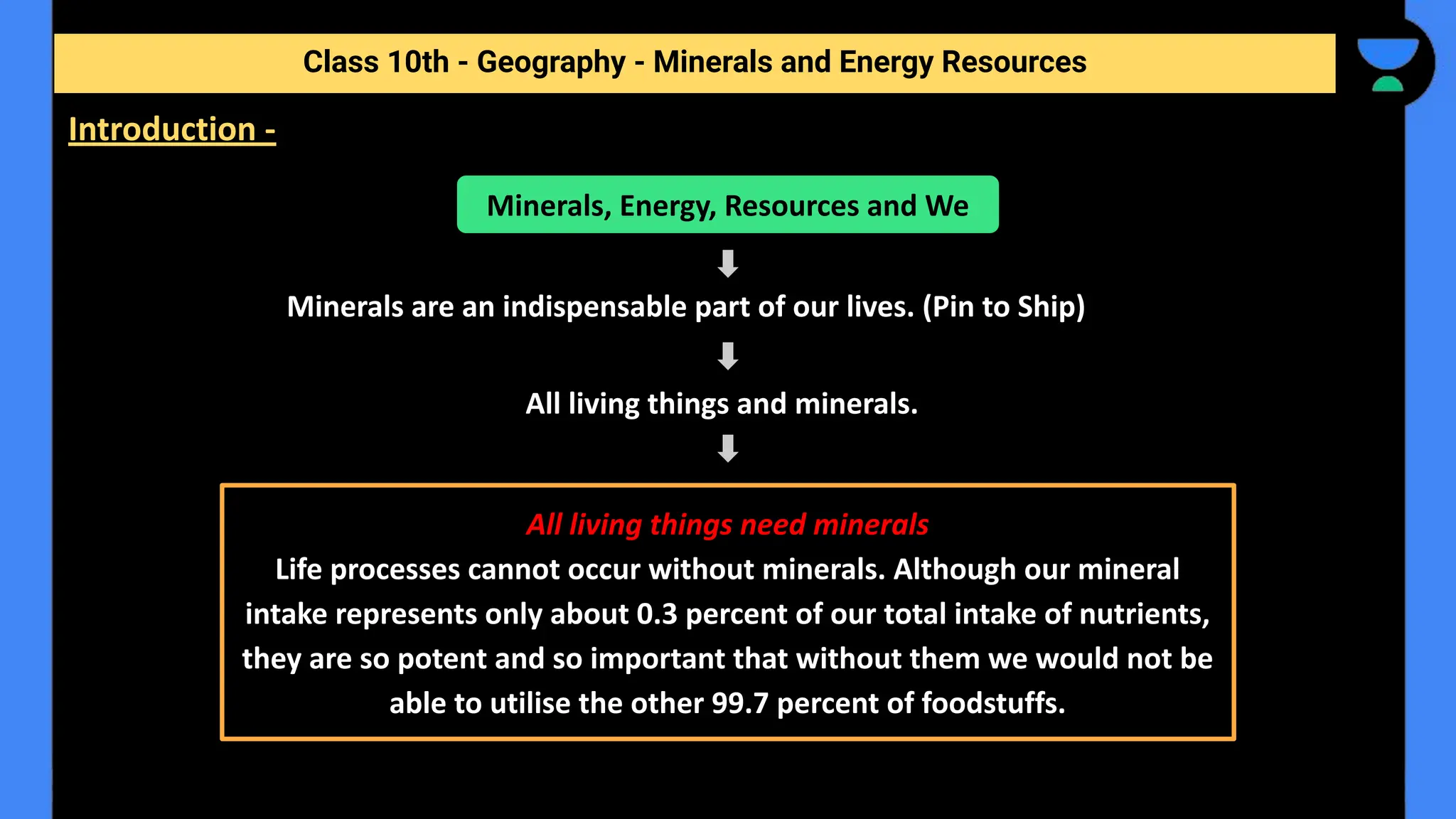 Class 10th - Geography - Minerals and Energy Resources

Introduction -

Minerals, Energy, Resources and We

Minerals are an indispensable part of our lives. (Pin to Ship)

All living things and minerals.

All living things need minerals

Life processes cannot occur without minerals. Although our mineral intake represents only about 0.3 percent of our total intake of nutrients, they are so potent and so important that without them we would not be able to utilise the other 99.7 percent of foodstuffs.